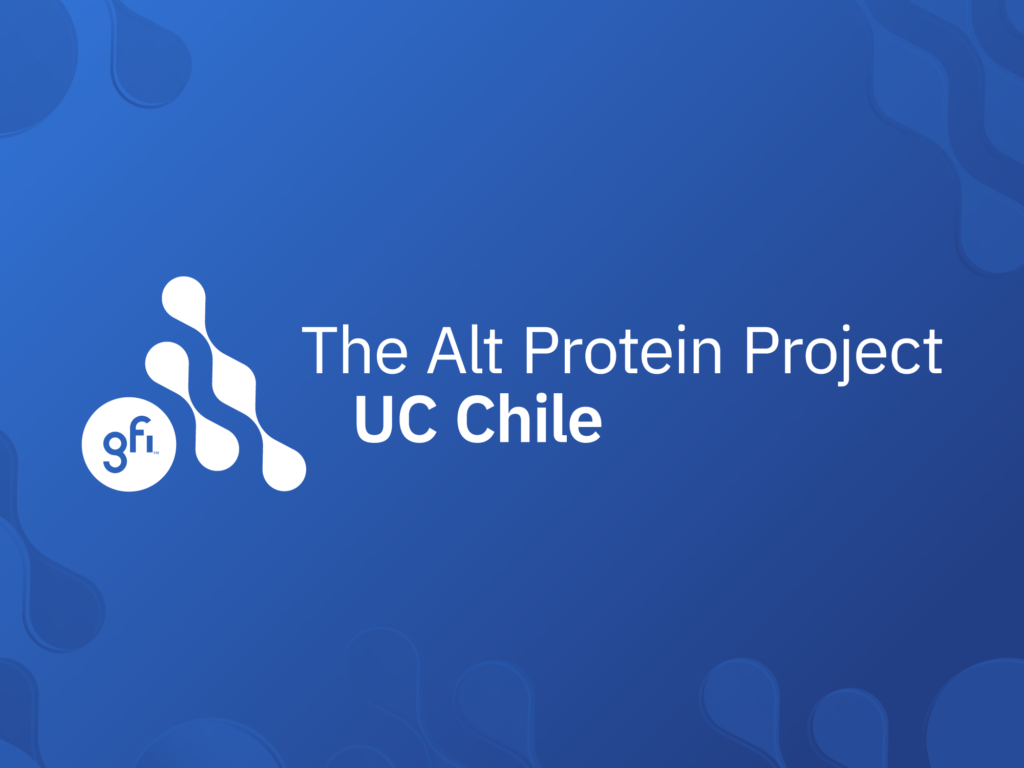 gfi

The Alt Protein Project
UC Chile